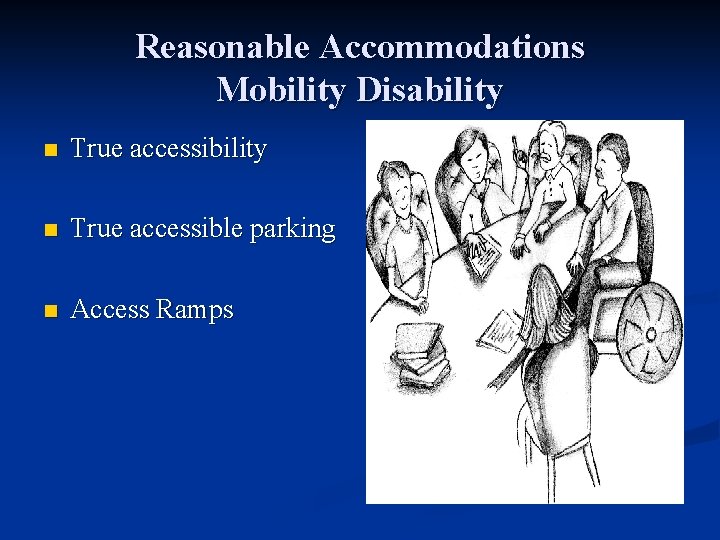 Reasonable Accommodations
Mobility Disability

True accessibility

True accessible parking

Access Ramps